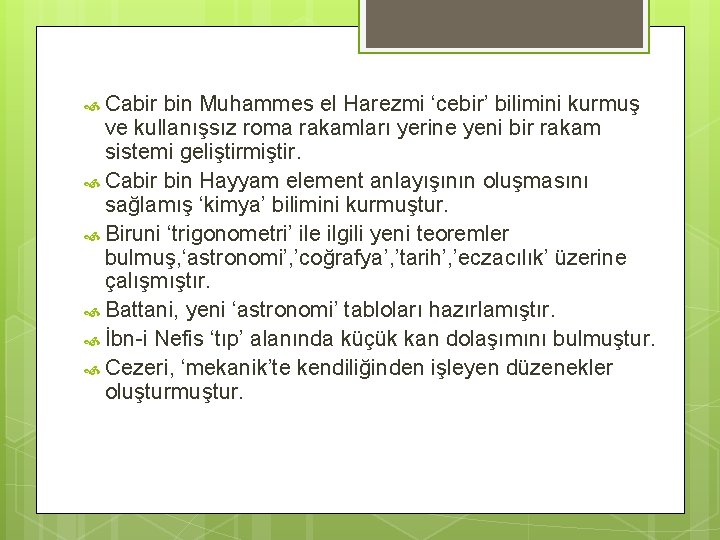 Cabir bin Muhammes el Harezmi ‘cebir’ bilimini kurmuş ve kullanışsız roma rakamları yerine yeni bir rakam sistemi geliştirmiştir.

Cabir bin Hayyam element anlayışının oluşmasını sağlamış ‘kimya’ bilimini kurmuştur.

Biruni ‘trigonometri’ ile ilgili yeni teoremler bulmuş,‘astronomi’,’coğrafya’,’tarih’,’eczacılık’ üzerine çalışmıştır.

Battani, yeni ‘astronomi’ tabloları hazırlamıştır.

İbn-i Nefis ‘tıp’ alanında küçük kan dolaşımını bulmuştur.

Cezeri, ‘mekanik’te kendiliğinden işleyen düzenekler oluşturmuştur.